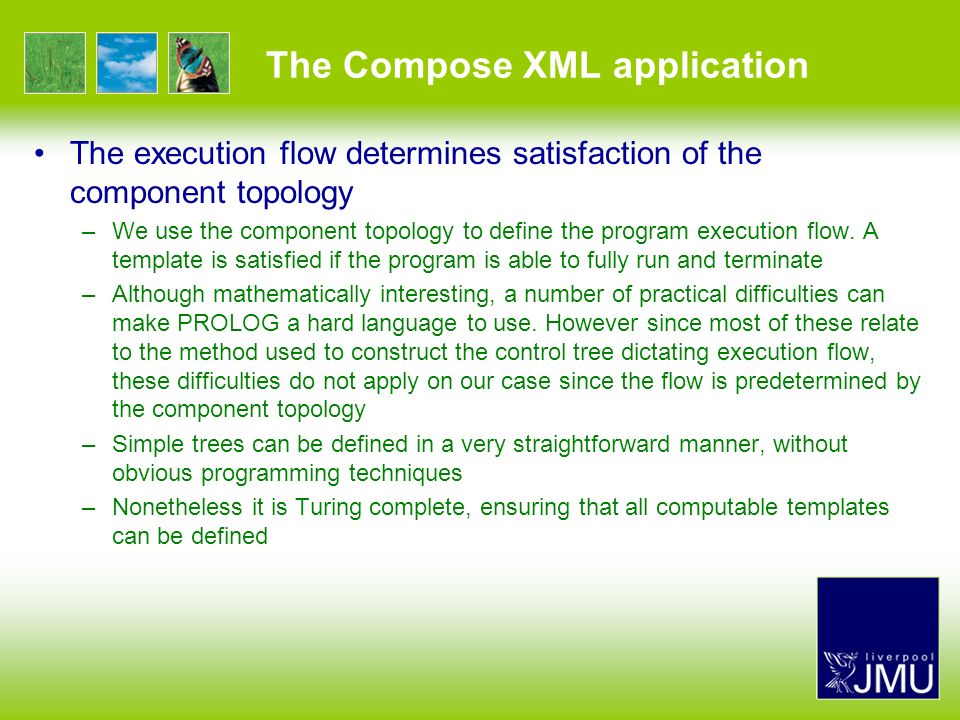 The Compose XML application

• The execution flow determines satisfaction of the component topology

– We use the component topology to define the program execution flow. A template is satisfied if the program is able to fully run and terminate

– Although mathematically interesting, a number of practical difficulties can make PROLOG a hard language to use. However since most of these relate to the method used to construct the control tree dictating execution flow, these difficulties do not apply on our case since the flow is predetermined by the component topology

– Simple trees can be defined in a very straightforward manner, without obvious programming techniques

– Nonetheless it is Turing complete, ensuring that all computable templates can be defined

liverpool JMU